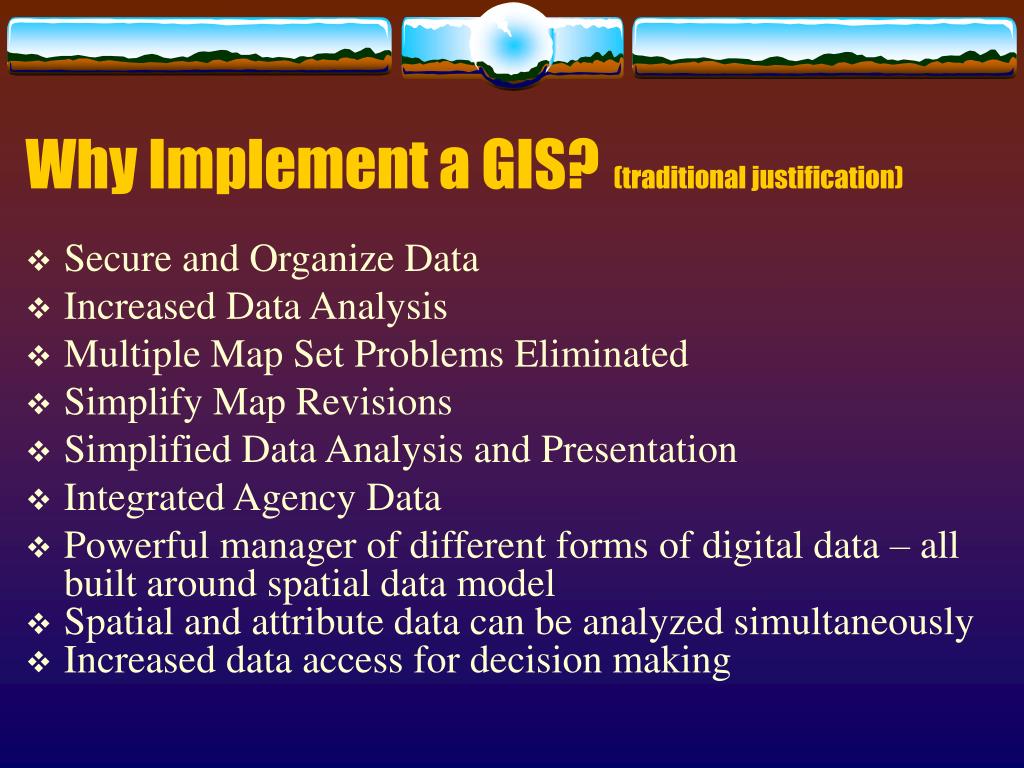 Why Implement a GIS? (traditional justification)

❖ Secure and Organize Data
❖ Increased Data Analysis
❖ Multiple Map Set Problems Eliminated
❖ Simplify Map Revisions
❖ Simplified Data Analysis and Presentation
❖ Integrated Agency Data
❖ Powerful manager of different forms of digital data – all built around spatial data model
❖ Spatial and attribute data can be analyzed simultaneously
❖ Increased data access for decision making